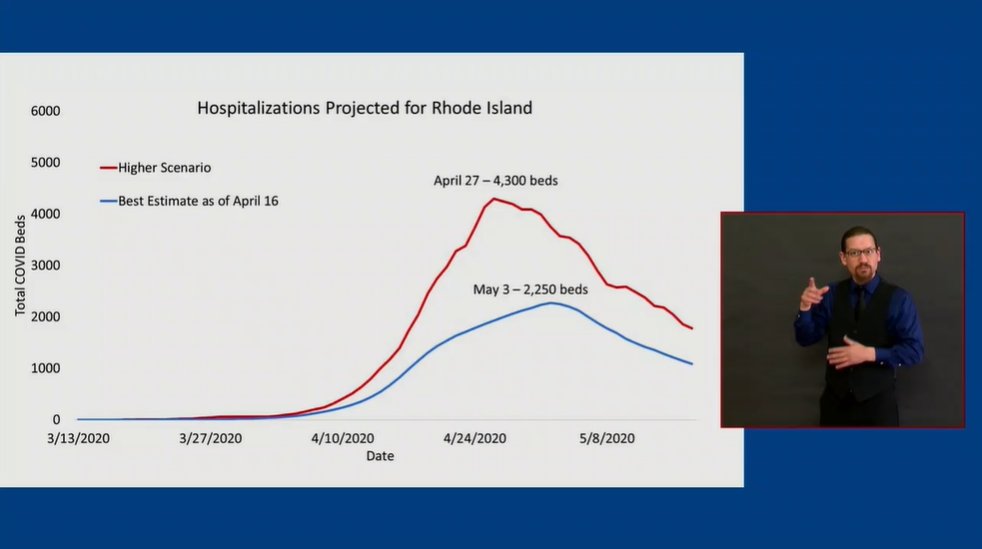 Hospitalizations Projected for Rhode Island

Higher Scenario
Best Estimate as of April 16

April 27 – 4,300 beds
May 3 – 2,250 beds

Total COVID Beds
6000
5000
4000
3000
2000
1000
0

3/13/2020
3/27/2020
4/10/2020
4/24/2020
5/8/2020
Date